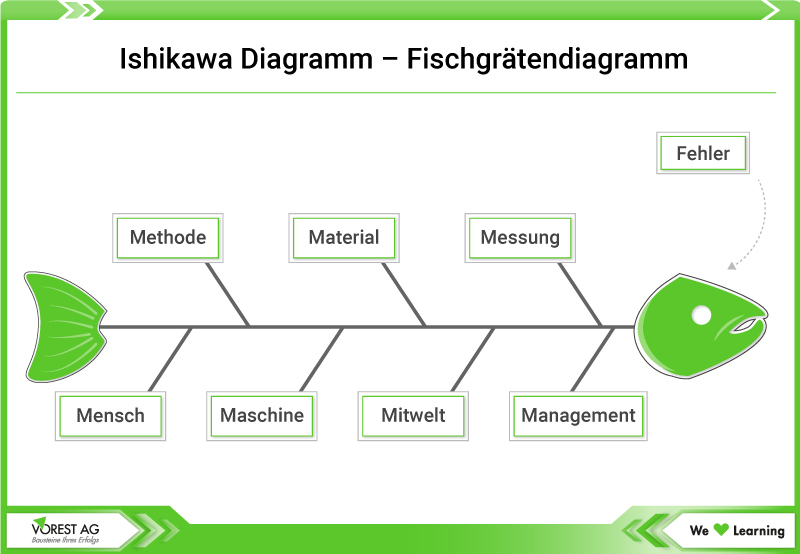 Ishikawa Diagramm – Fischgrätendiagramm

Fehler

Methode

Material

Messung

Mensch

Maschine

Mitwelt

Management

VOREST AG
Bausteine Ihres Erfolgs

We Learning